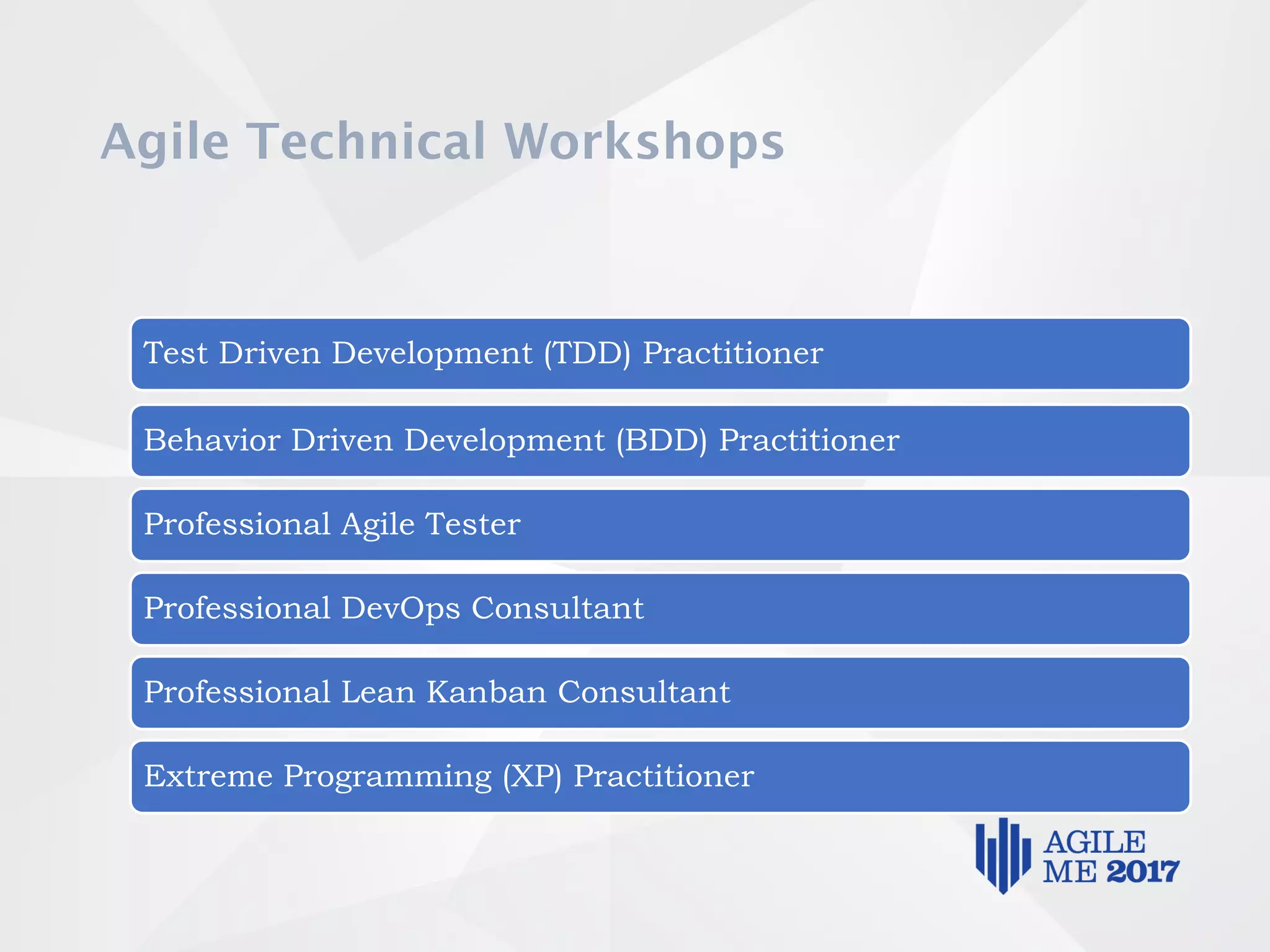 Agile Technical Workshops

Test Driven Development (TDD) Practitioner

Behavior Driven Development (BDD) Practitioner

Professional Agile Tester

Professional DevOps Consultant

Professional Lean Kanban Consultant

Extreme Programming (XP) Practitioner

AGILE ME 2017